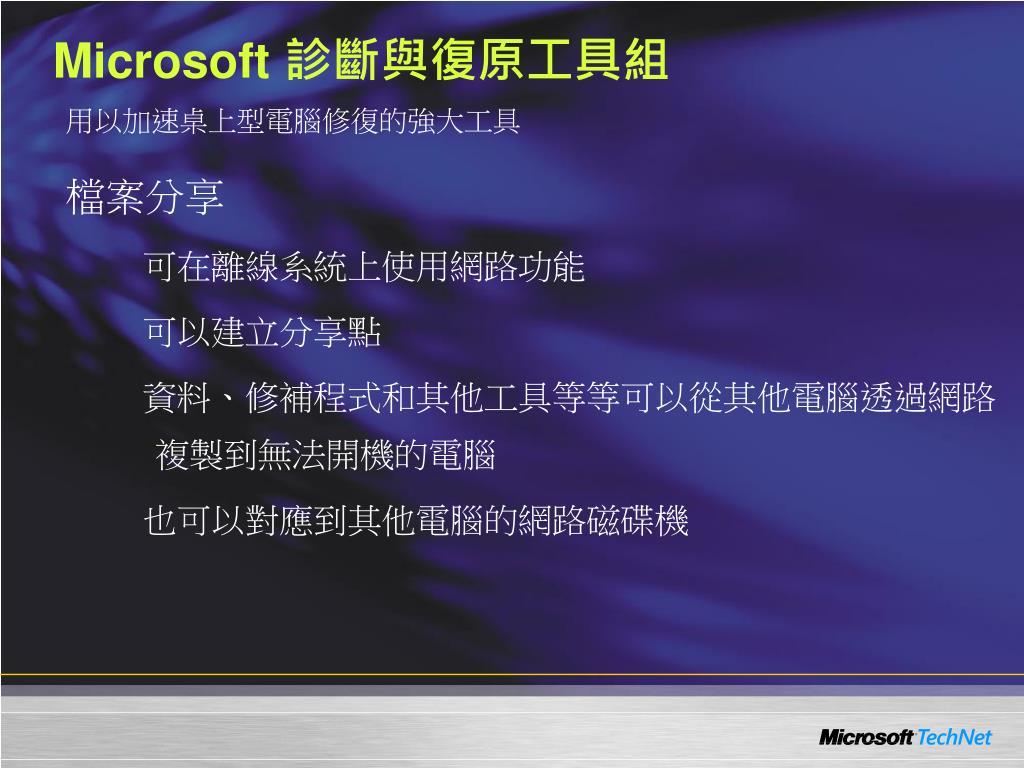 Microsoft 診斷與復原工具組

用以加速桌上型電腦修復的強大工具

檔案分享

可在離線系統上使用網路功能

可以建立分享點

資料、修補程式和其他工具等等可以從其他電腦透過網路複製到無法開機的電腦

也可以對應到其他電腦的網路磁碟機

Microsoft TechNet